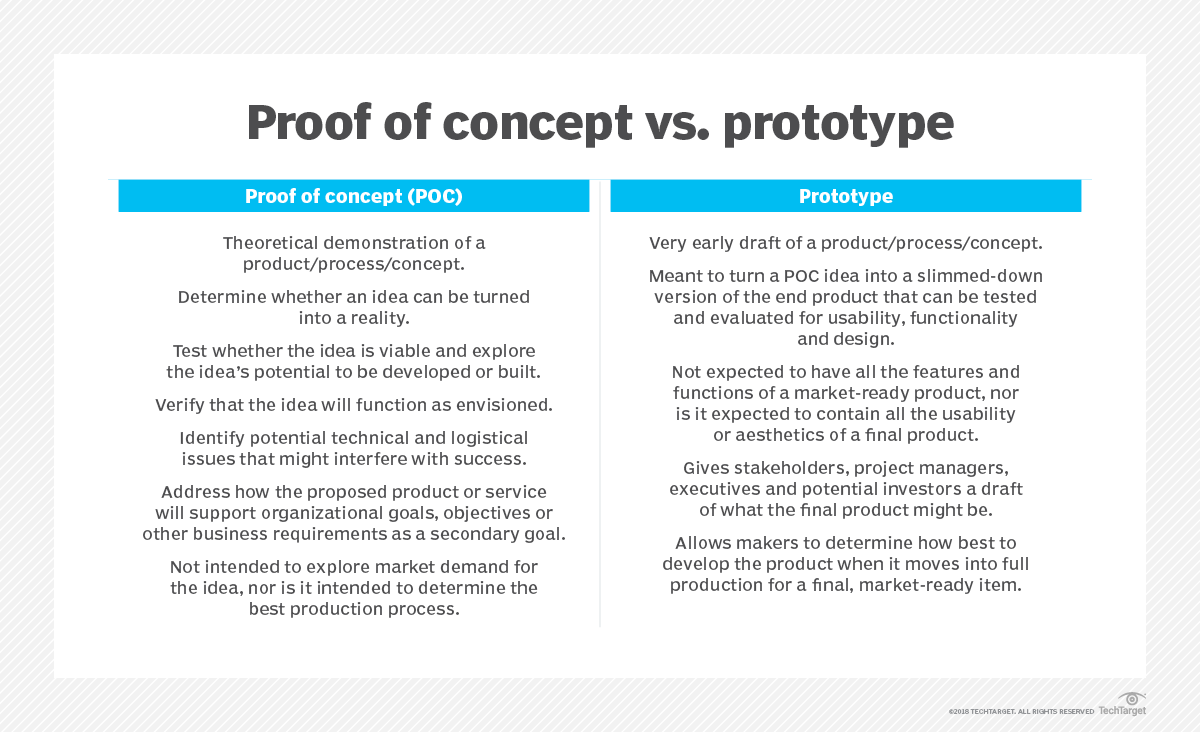 Proof of concept vs. prototype

Proof of concept (POC)

Theoretical demonstration of a product/process/concept.

Determine whether an idea can be turned into a reality.

Test whether the idea is viable and explore the idea's potential to be developed or built.

Verify that the idea will function as envisioned.

Identify potential technical and logistical issues that might interfere with success.

Address how the proposed product or service will support organizational goals, objectives or other business requirements as a secondary goal.

Not intended to explore market demand for the idea, nor is it intended to determine the best production process.

Prototype

Very early draft of a product/process/concept.

Meant to turn a POC idea into a slimmed-down version of the end product that can be tested and evaluated for usability, functionality and design.

Not expected to have all the features and functions of a market-ready product, nor is it expected to contain all the usability or aesthetics of a final product.

Gives stakeholders, project managers, executives and potential investors a draft of what the final product might be.

Allows makers to determine how best to develop the product when it moves into full production for a final, market-ready item.

©2018 TECHTARGET. ALL RIGHTS RESERVED TechTarget